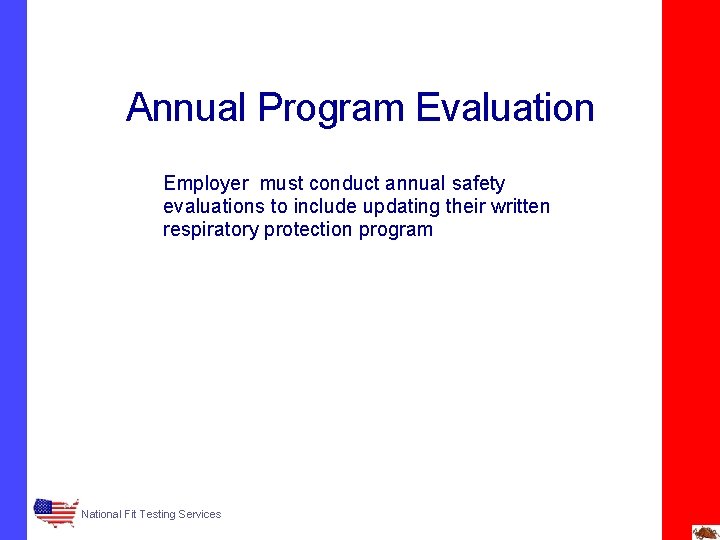 Annual Program Evaluation

Employer must conduct annual safety evaluations to include updating their written respiratory protection program

National Fit Testing Services